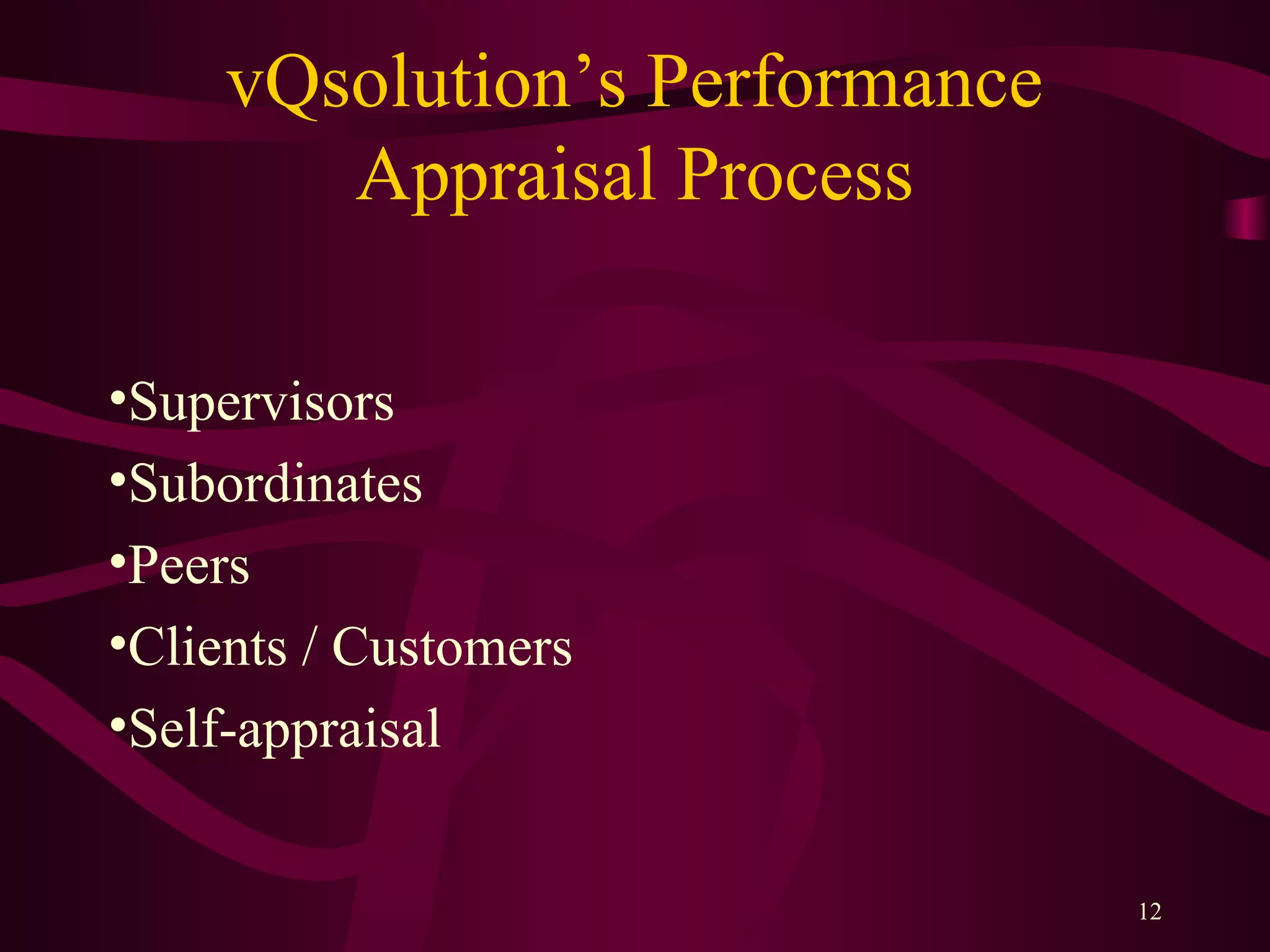 vQsolution’s Performance Appraisal Process

•Supervisors
•Subordinates
•Peers
•Clients / Customers
•Self-appraisal

12